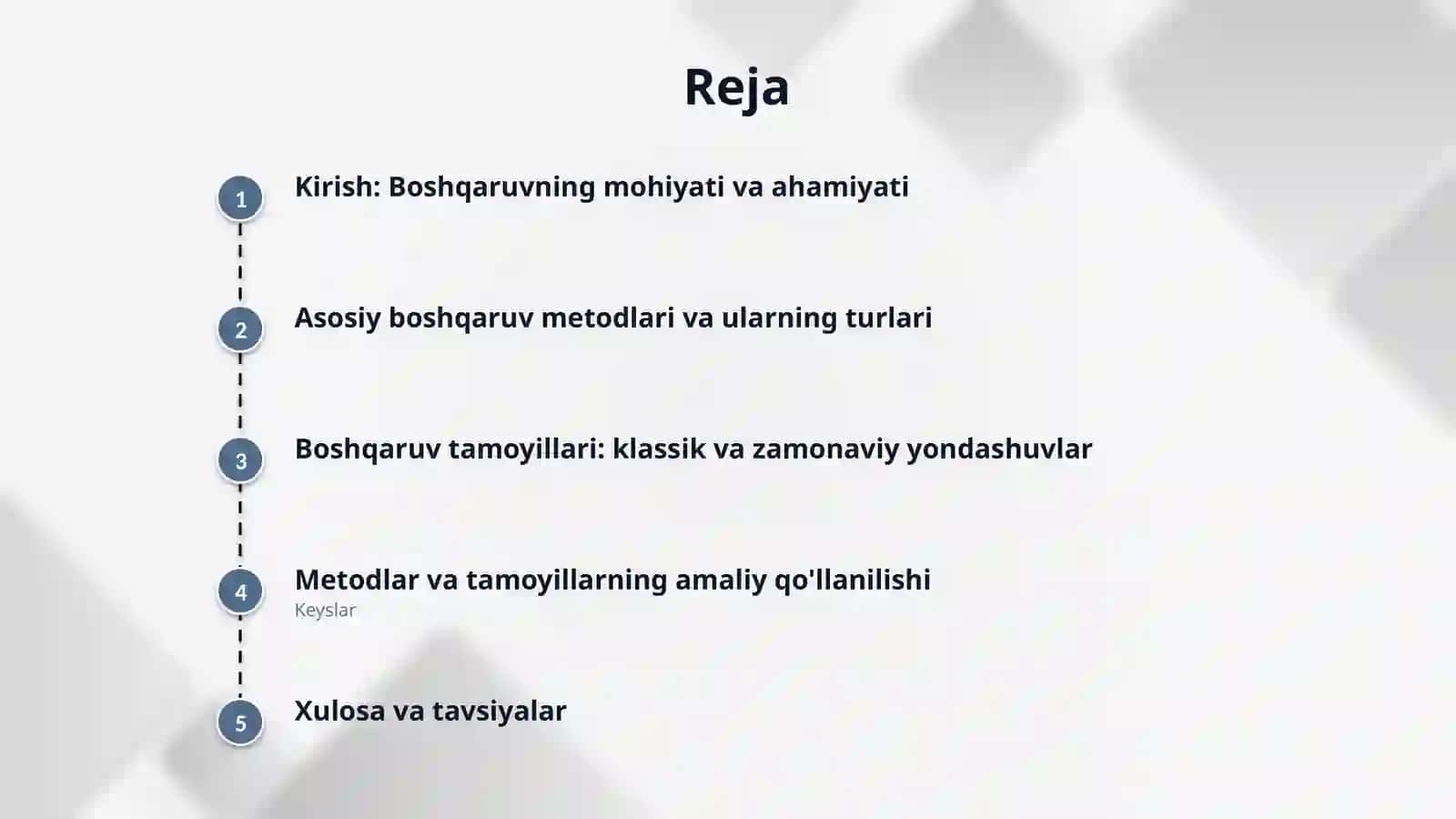 Reja

1 Kirish: Boshqaruvning mohiyati va ahamiyati

2 Asosiy boshqaruv metodlari va ularning turlari

3 Boshqaruv tamoyillari: klassik va zamonaviy yondashuvlar

4 Metodlar va tamoyillarning amaliy qo'llanilishi
Keyslar

5 Xulosa va tavsiyalar